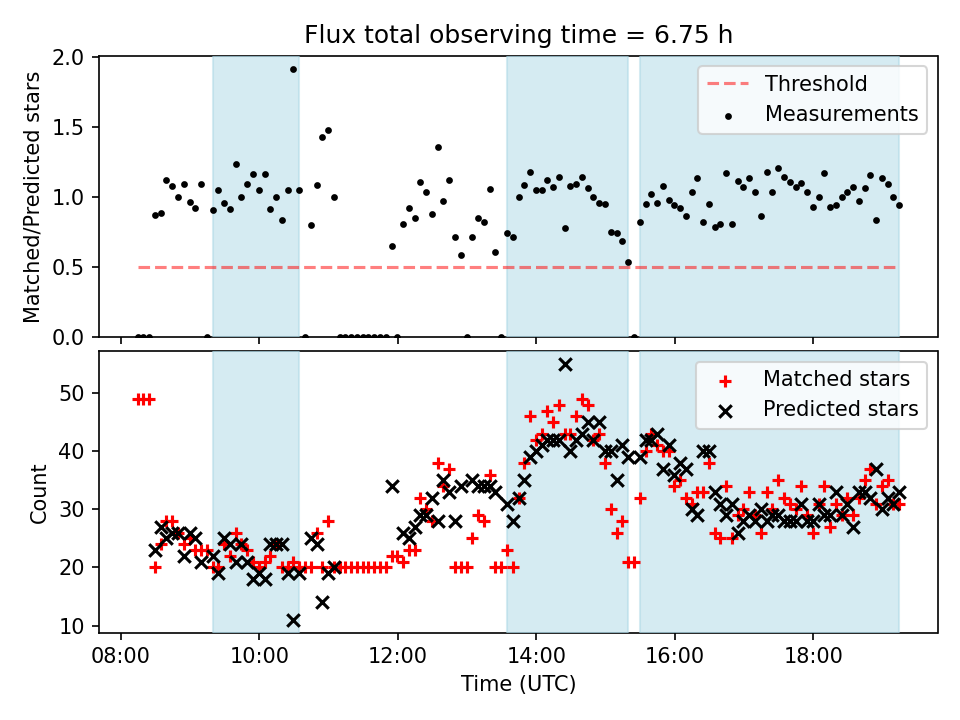 Flux total observing time = 6.75 h

Matched/Predicted stars

2.0
1.5
1.0
0.5
0.0

Threshold
Measurements

Count

50
40
30
20
10

Matched stars
Predicted stars

08:00
10:00
12:00
14:00
16:00
18:00

Time (UTC)